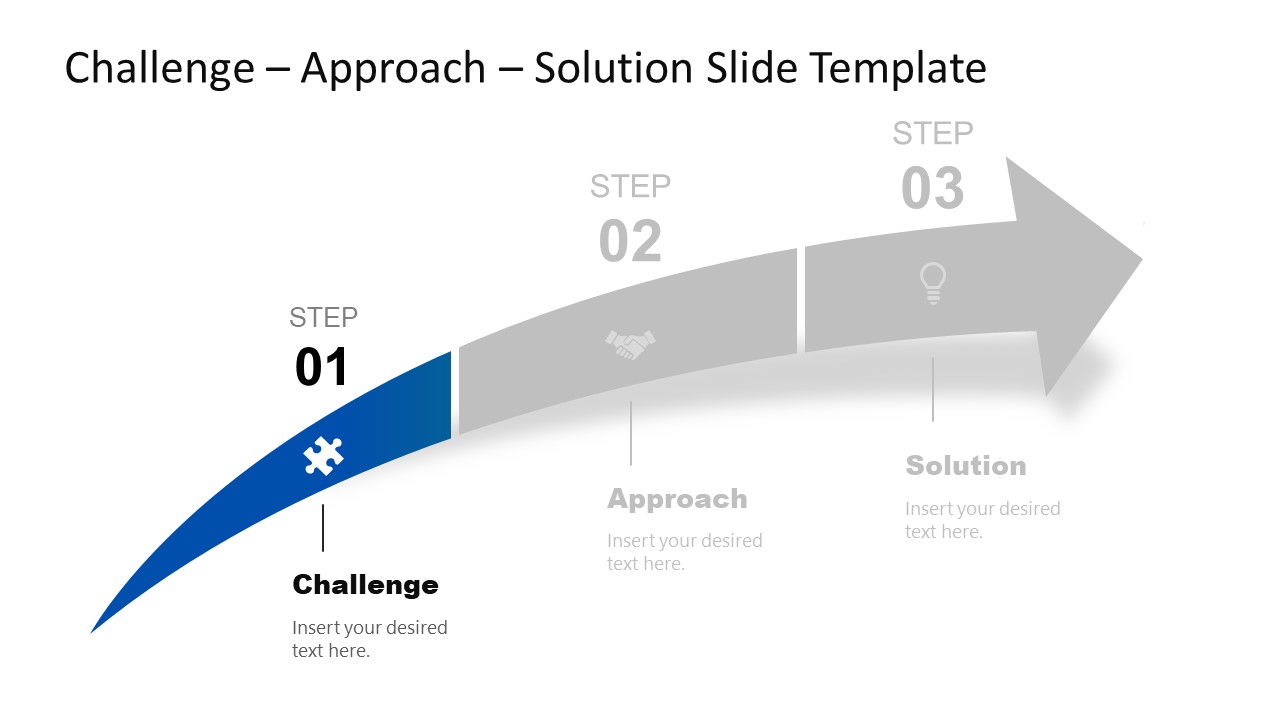 Challenge – Approach – Solution Slide Template

STEP
01

Challenge

Insert your desired text here.

STEP
02

Approach

Insert your desired text here.

STEP
03

Solution

Insert your desired text here.